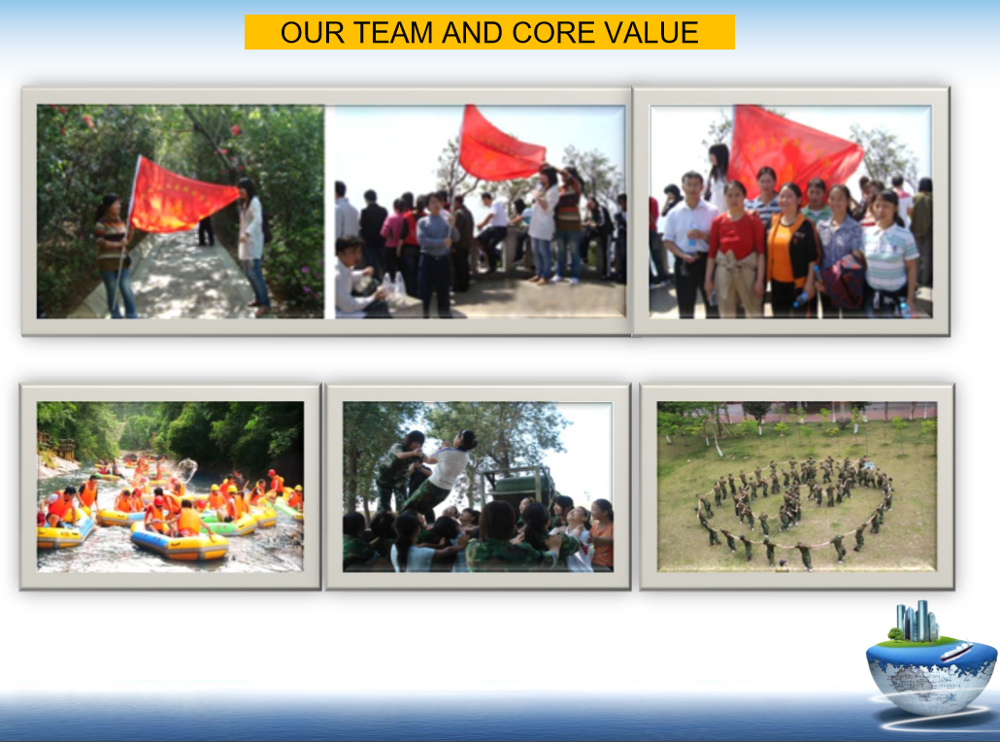 OUR TEAM AND CORE VALUE